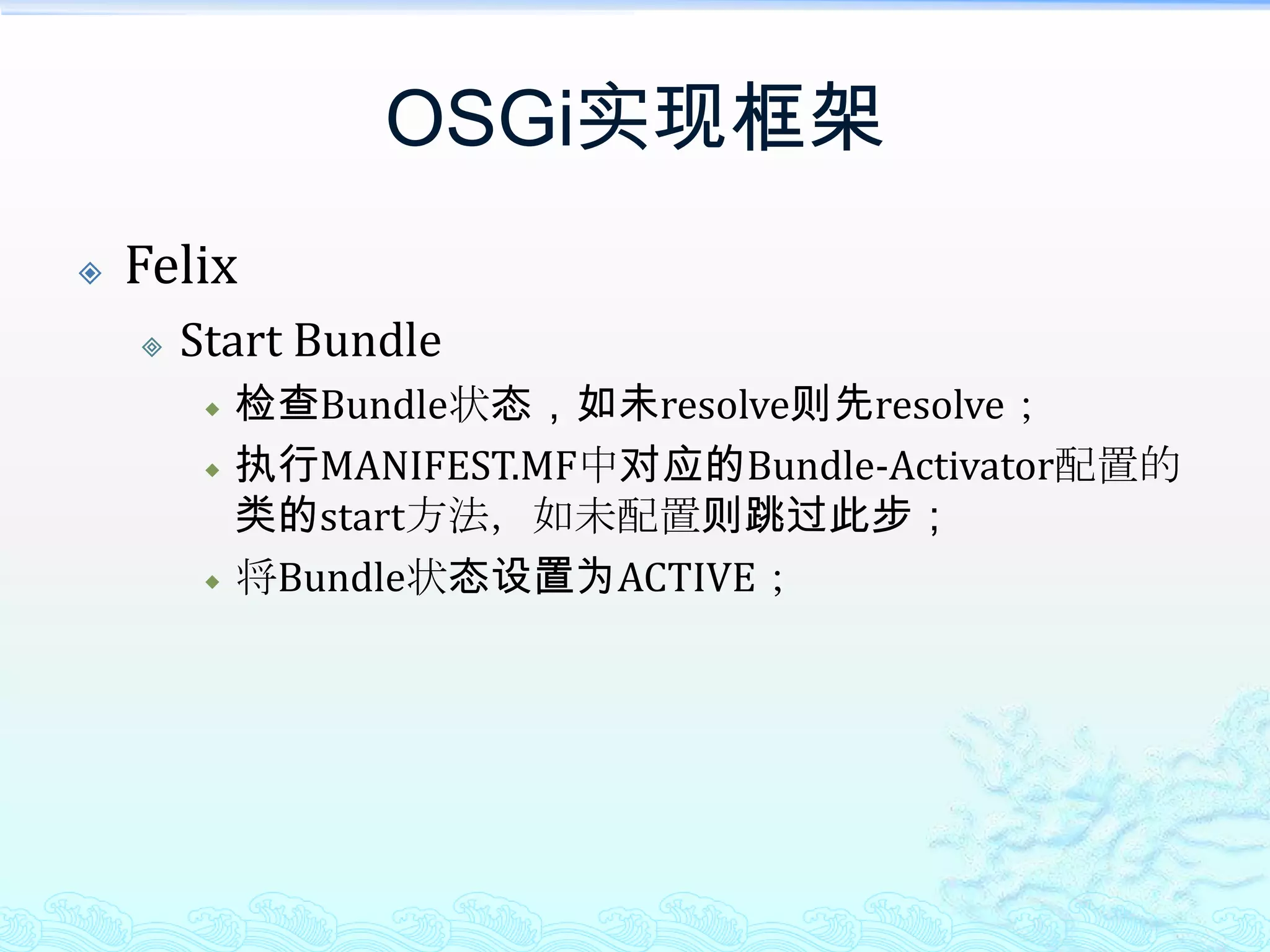 OSGi实现框架

Felix

Start Bundle

检查Bundle状态，如未resolve则先resolve；

执行MANIFEST.MF中对应的Bundle-Activator配置的类的start方法，如未配置则跳过此步；

将Bundle状态设置为ACTIVE；